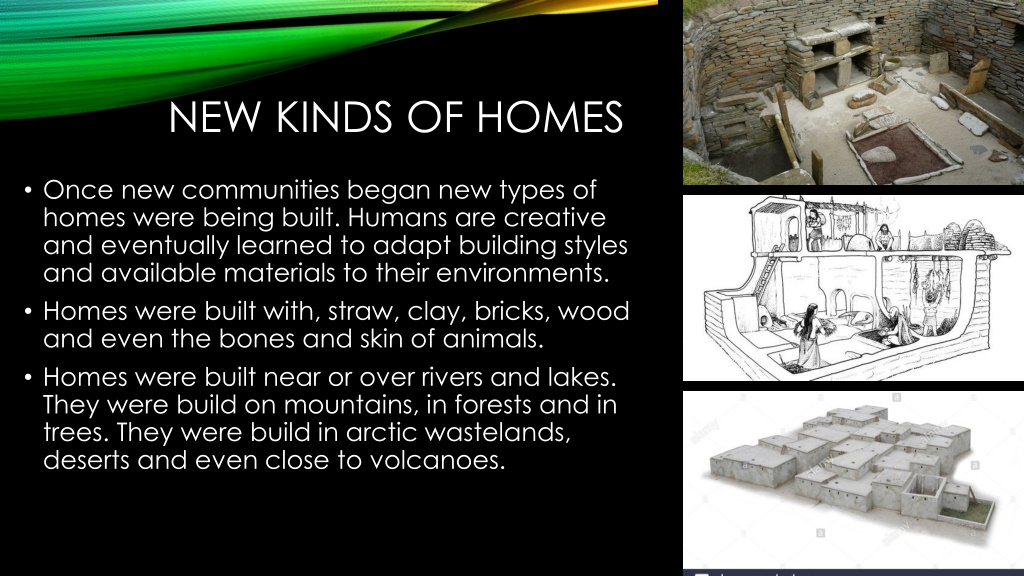 NEW KINDS OF HOMES

• Once new communities began new types of homes were being built. Humans are creative and eventually learned to adapt building styles and available materials to their environments.

• Homes were built with, straw, clay, bricks, wood and even the bones and skin of animals.

• Homes were built near or over rivers and lakes. They were build on mountains, in forests and in trees. They were build in arctic wastelands, deserts and even close to volcanoes.